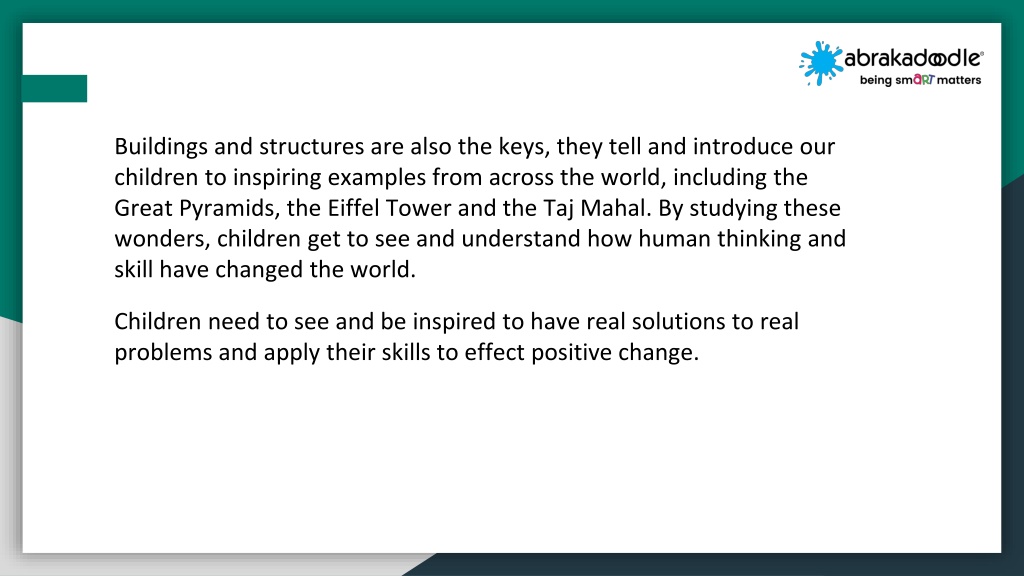 abrakadoodle®
being smART matters

Buildings and structures are also the keys, they tell and introduce our children to inspiring examples from across the world, including the Great Pyramids, the Eiffel Tower and the Taj Mahal. By studying these wonders, children get to see and understand how human thinking and skill have changed the world.

Children need to see and be inspired to have real solutions to real problems and apply their skills to effect positive change.